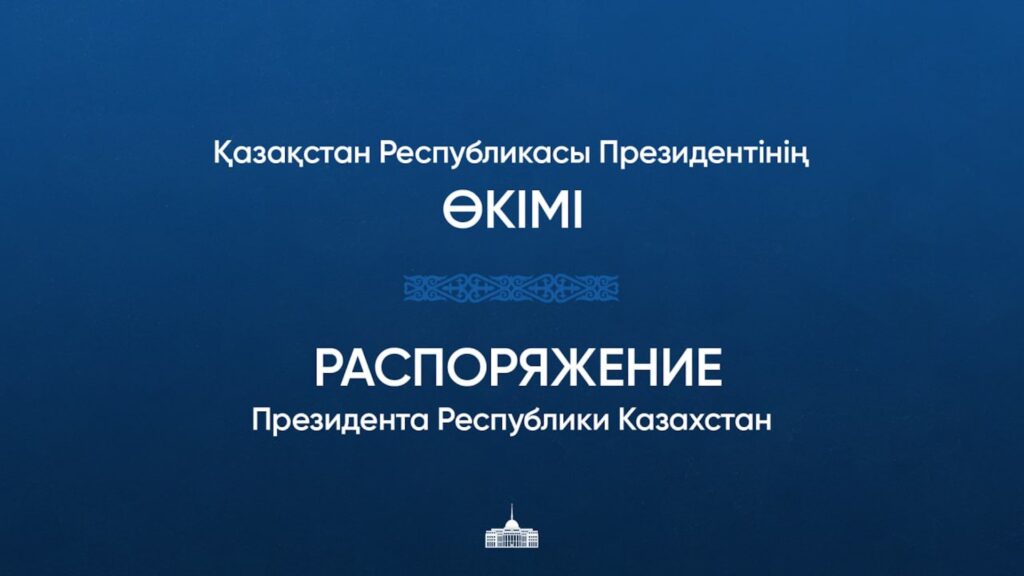 Қазақстан Республикасы Президентінің
ӨКІМІ

РАСПОРЯЖЕНИЕ
Президента Республики Казахстан